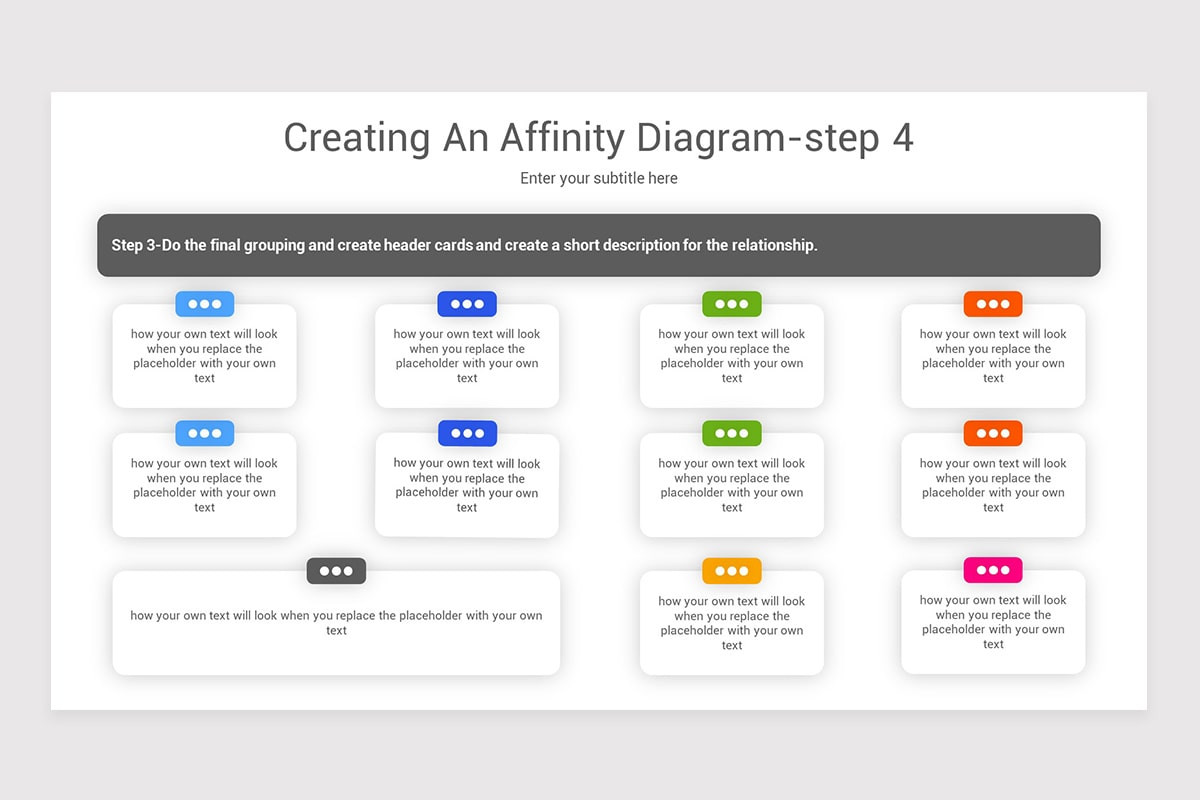 Creating An Affinity Diagram-step 4

Enter your subtitle here

Step 3-Do the final grouping and create header cards and create a short description for the relationship.

how your own text will look when you replace the placeholder with your own text

how your own text will look when you replace the placeholder with your own text

how your own text will look when you replace the placeholder with your own text

how your own text will look when you replace the placeholder with your own text

how your own text will look when you replace the placeholder with your own text

how your own text will look when you replace the placeholder with your own text

how your own text will look when you replace the placeholder with your own text

how your own text will look when you replace the placeholder with your own text

how your own text will look when you replace the placeholder with your own text

how your own text will look when you replace the placeholder with your own text

how your own text will look when you replace the placeholder with your own text